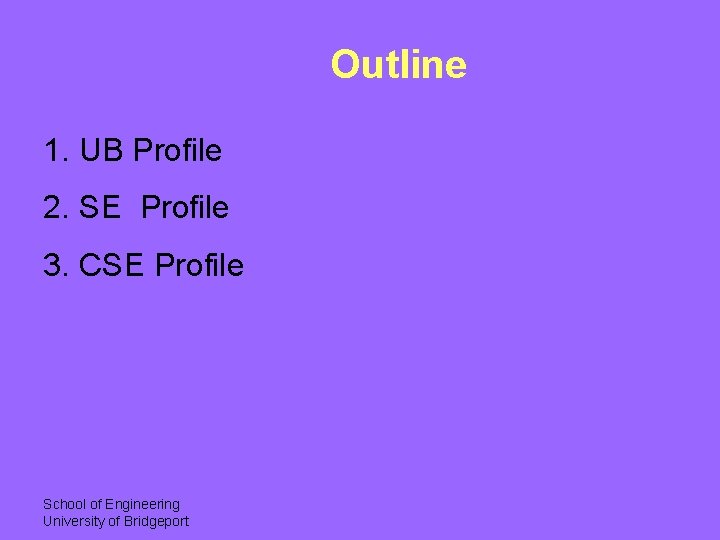 Outline

1. UB Profile

2. SE  Profile

3. CSE Profile

School of Engineering
University of Bridgeport